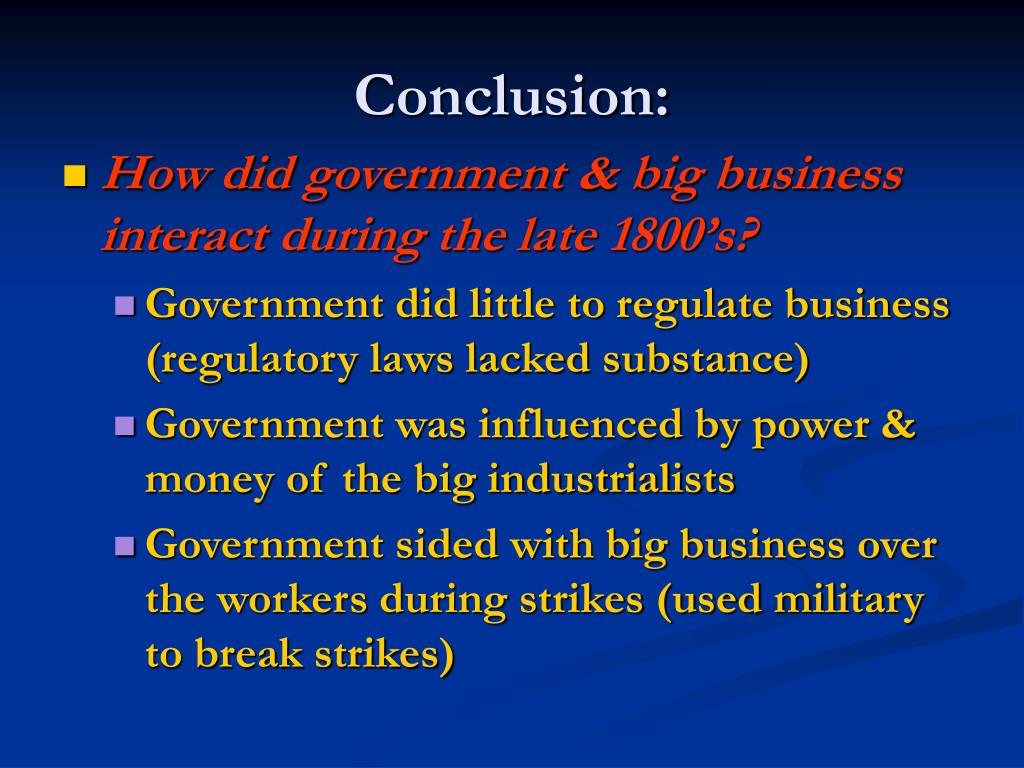 Conclusion:

How did government & big business interact during the late 1800's?

Government did little to regulate business (regulatory laws lacked substance)

Government was influenced by power & money of the big industrialists

Government sided with big business over the workers during strikes (used military to break strikes)